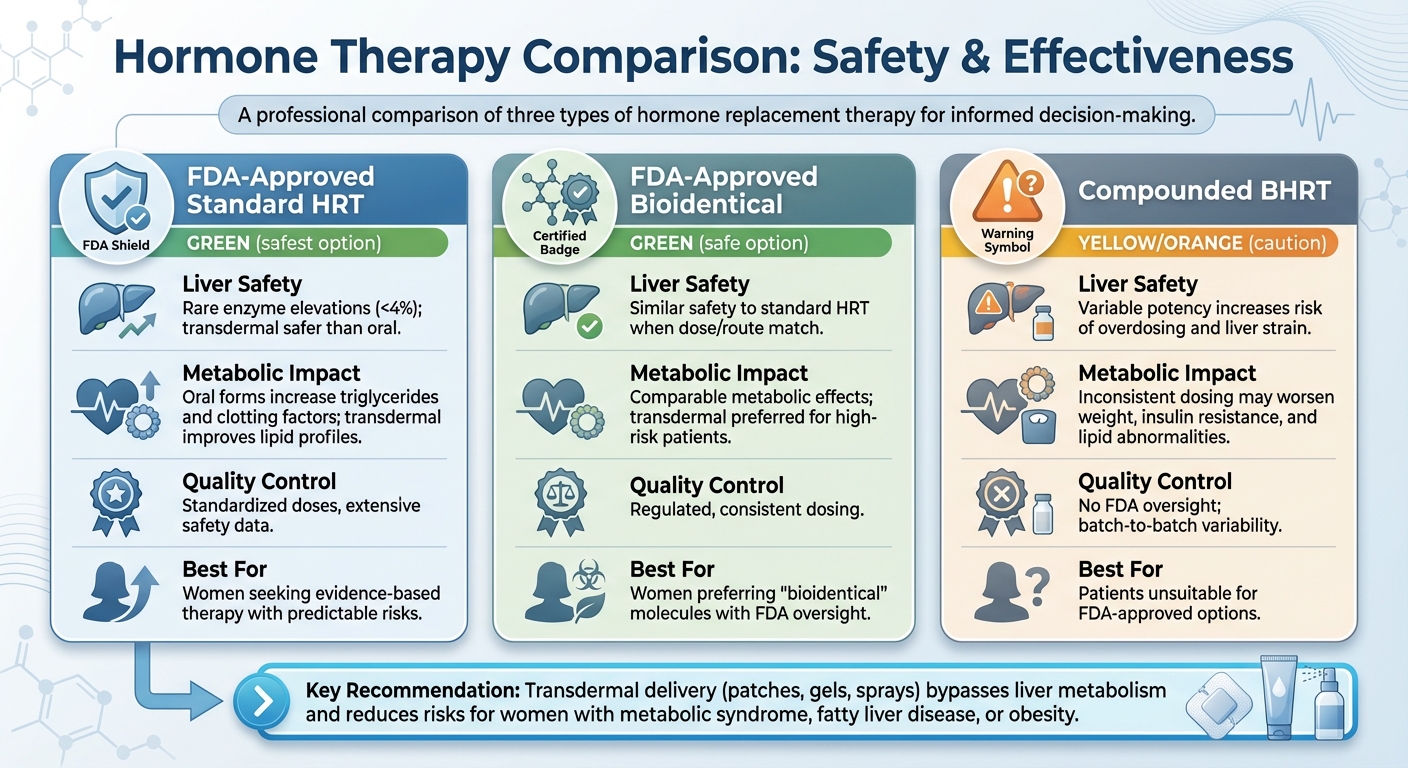 Hormone Therapy Comparison: Safety & Effectiveness

A professional comparison of three types of hormone replacement therapy for informed decision-making.

FDA Shield

FDA-Approved Standard HRT

GREEN (safest option)

Liver Safety
Rare enzyme elevations (<4%); transdermal safer than oral.

Metabolic Impact
Oral forms increase triglycerides and clotting factors; transdermal improves lipid profiles.

Quality Control
Standardized doses, extensive safety data.

Best For
Women seeking evidence-based therapy with predictable risks.

Certified Badge

FDA-Approved Bioidentical

GREEN (safe option)

Liver Safety
Similar safety to standard HRT when dose/route match.

Metabolic Impact
Comparable metabolic effects; transdermal preferred for high-risk patients.

Quality Control
Regulated, consistent dosing.

Best For
Women preferring "bioidentical" molecules with FDA oversight.

Warning Symbol

Compounded BHRT

YELLOW/ORANGE (caution)

Liver Safety
Variable potency increases risk of overdosing and liver strain.

Metabolic Impact
Inconsistent dosing may worsen weight, insulin resistance, and lipid abnormalities.

Quality Control
No FDA oversight; batch-to-batch variability.

Best For
Patients unsuitable for FDA-approved options.

Key Recommendation: Transdermal delivery (patches, gels, sprays) bypasses liver metabolism and reduces risks for women with metabolic syndrome, fatty liver disease, or obesity.